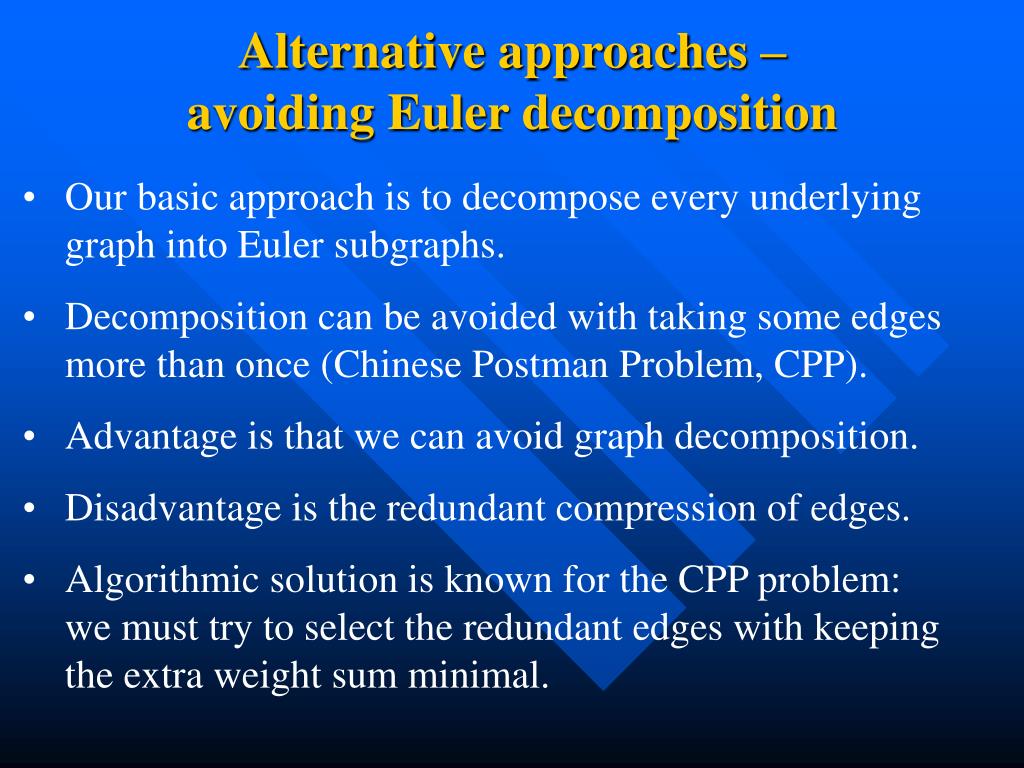 Alternative approaches – avoiding Euler decomposition

• Our basic approach is to decompose every underlying graph into Euler subgraphs.

• Decomposition can be avoided with taking some edges more than once (Chinese Postman Problem, CPP).

• Advantage is that we can avoid graph decomposition.

• Disadvantage is the redundant compression of edges.

• Algorithmic solution is known for the CPP problem: we must try to select the redundant edges with keeping the extra weight sum minimal.